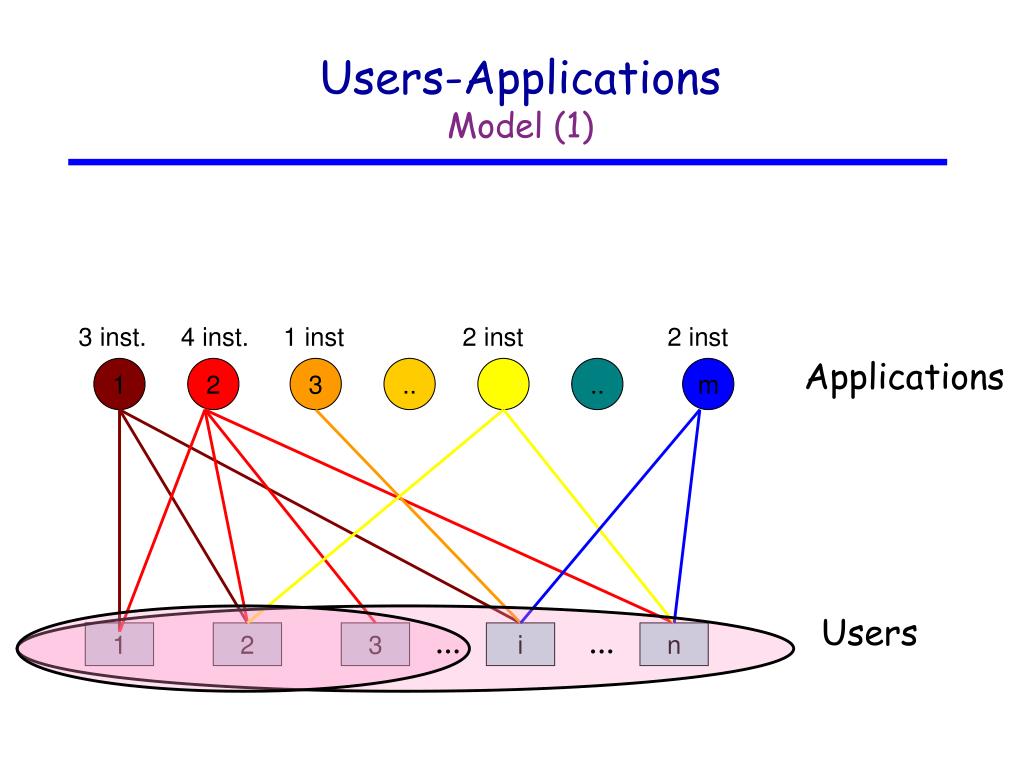 Users-Applications
Model (1)

3 inst. 4 inst. 1 inst 2 inst 2 inst

1 2 3 .. .. m

Applications

1 2 3 ... i ... n

Users